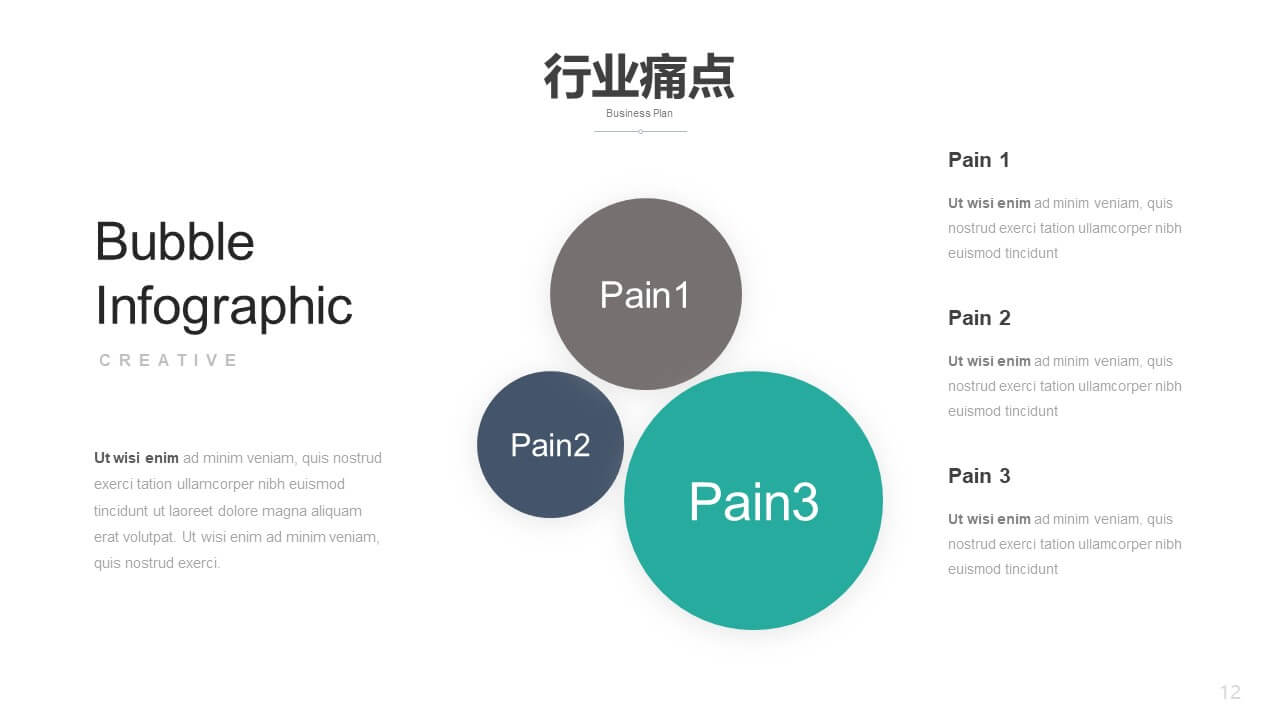 行业痛点
Business Plan

Bubble Infographic
CREATIVE

Ut wisi enim ad minim veniam, quis nostrud exerci tation ullamcorper nibh euismod tincidunt ut laoreet dolore magna aliquam erat volutpat. Ut wisi enim ad minim veniam, quis nostrud exerci.

Pain1

Pain2

Pain3

Pain 1

Ut wisi enim ad minim veniam, quis nostrud exerci tation ullamcorper nibh euismod tincidunt

Pain 2

Ut wisi enim ad minim veniam, quis nostrud exerci tation ullamcorper nibh euismod tincidunt

Pain 3

Ut wisi enim ad minim veniam, quis nostrud exerci tation ullamcorper nibh euismod tincidunt

12